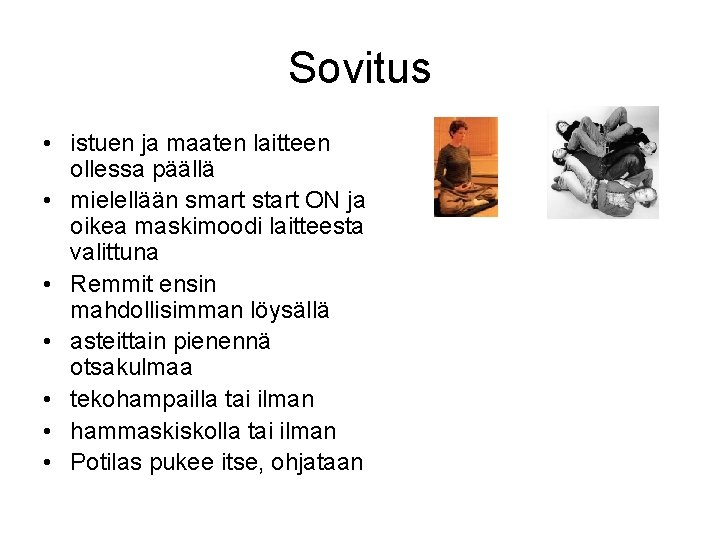 Sovitus

• istuen ja maaten laitteen ollessa päällä
• mielellään smart start ON ja oikea maskimoodi laitteesta valittuna
• Remmit ensin mahdollisimman löysällä
• asteittain pienennä otsakulmaa
• tekohampailla tai ilman
• hammaskiskolla tai ilman
• Potilas pukee itse, ohjataan